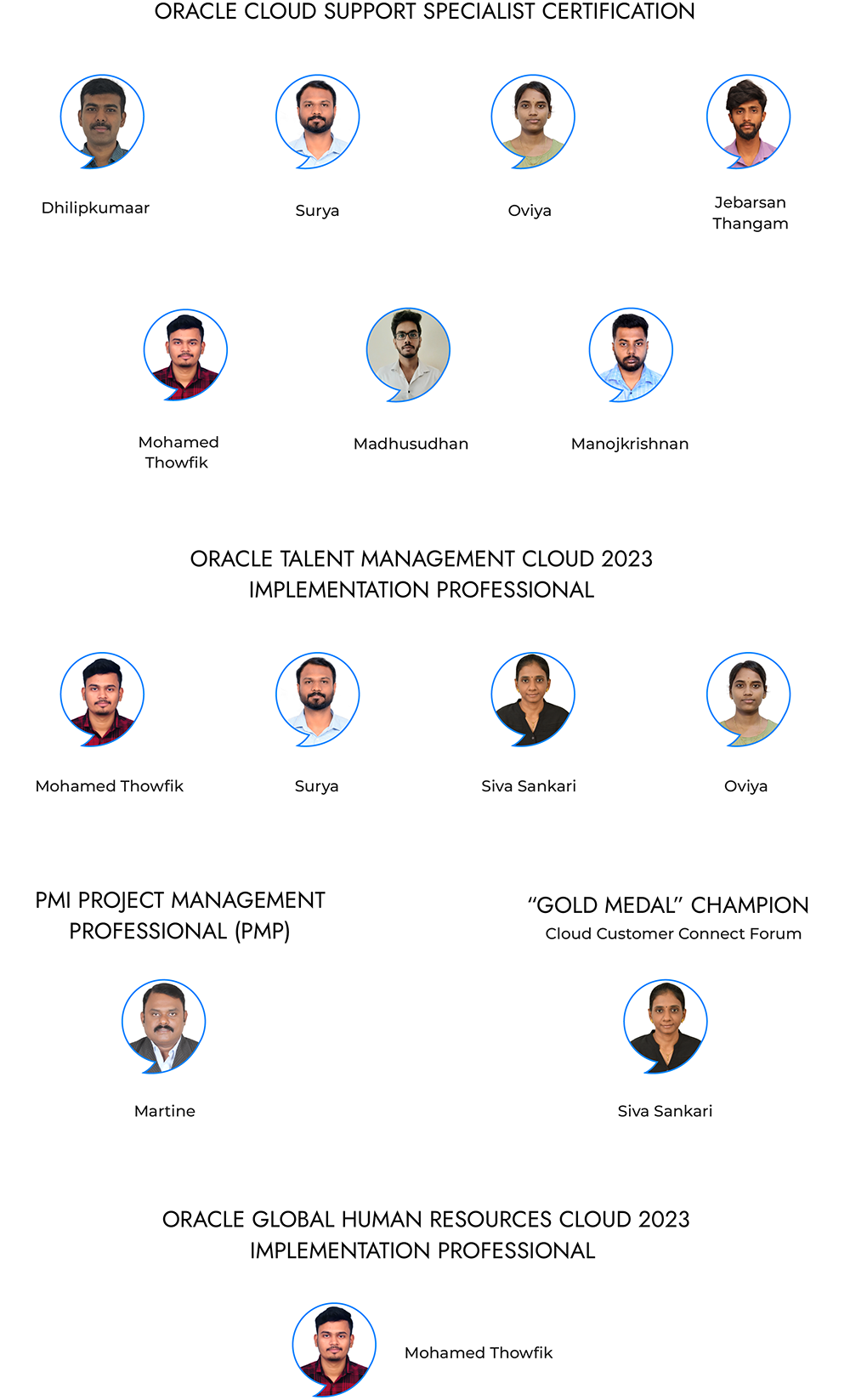 ORACLE CLOUD SUPPORT SPECIALIST CERTIFICATION

Dhilipkumaar

Surya

Oviya

Jebarsan Thangam

Mohamed Thowfik

Madhusudhan

Manojkrishnan

ORACLE TALENT MANAGEMENT CLOUD 2023 IMPLEMENTATION PROFESSIONAL

Mohamed Thowfik

Surya

Siva Sankari

Oviya

PMI PROJECT MANAGEMENT PROFESSIONAL (PMP)

Martine

"GOLD MEDAL" CHAMPION
Cloud Customer Connect Forum

Siva Sankari

ORACLE GLOBAL HUMAN RESOURCES CLOUD 2023 IMPLEMENTATION PROFESSIONAL

Mohamed Thowfik